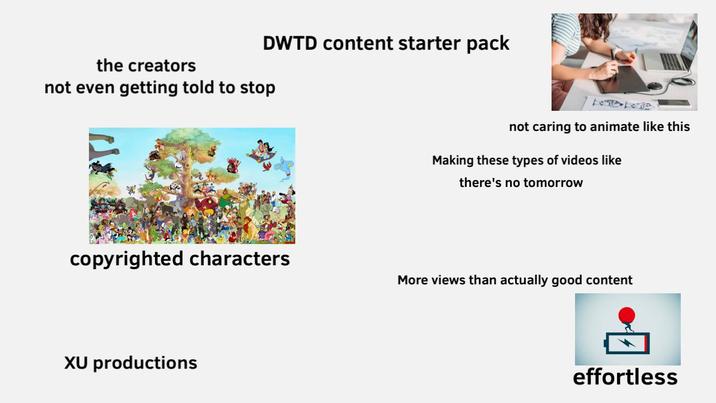 DWTD content starter pack

the creators not even getting told to stop

not caring to animate like this

Making these types of videos like there's no tomorrow

copyrighted characters

More views than actually good content

XU productions

effortless